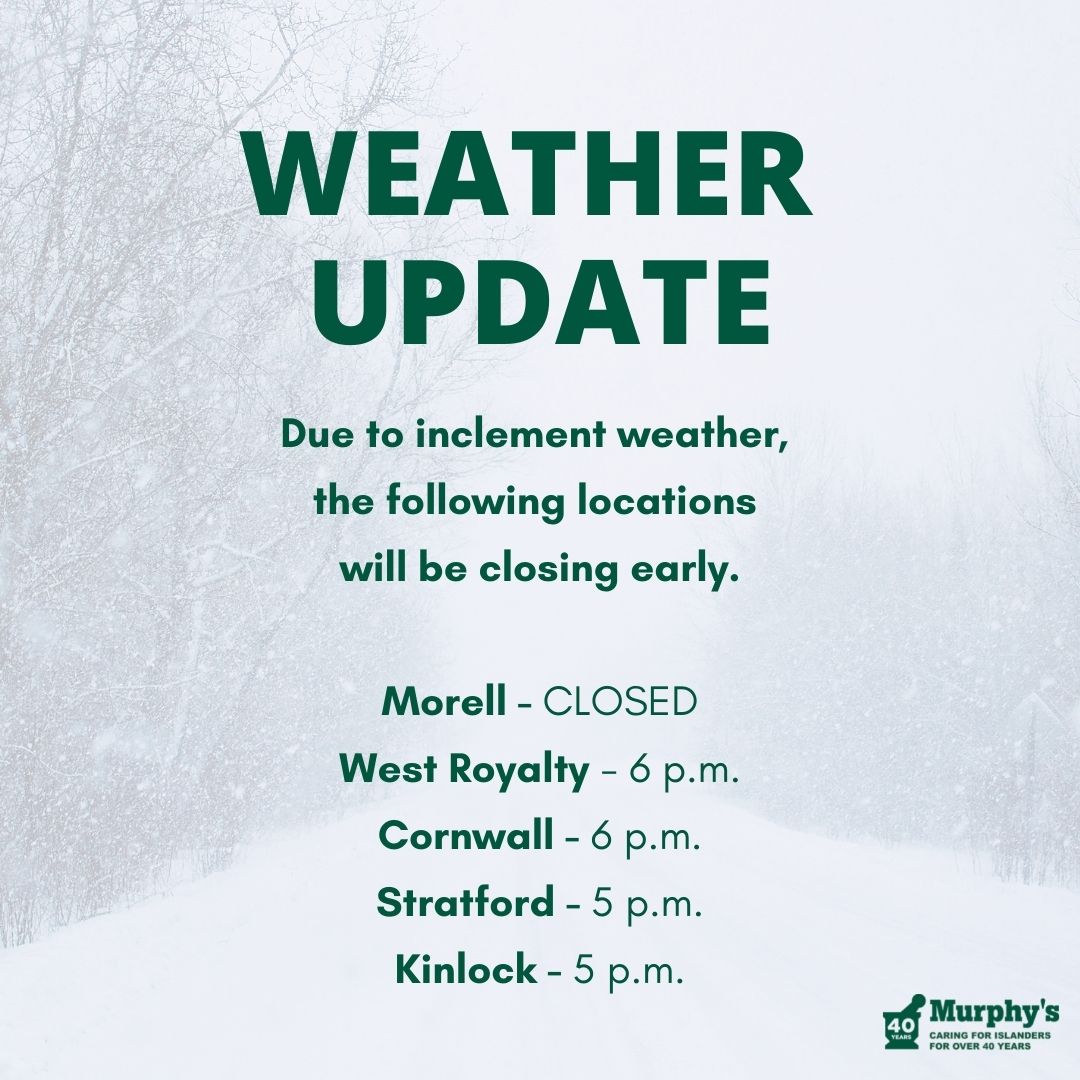 WEATHER UPDATE

Due to inclement weather, the following locations will be closing early.

Morell - CLOSED
West Royalty - 6 p.m.
Cornwall - 6 p.m.
Stratford - 5 p.m.
Kinlock - 5 p.m.

40 YEARS
Murphy's
CARING FOR ISLANDERS FOR OVER 40 YEARS